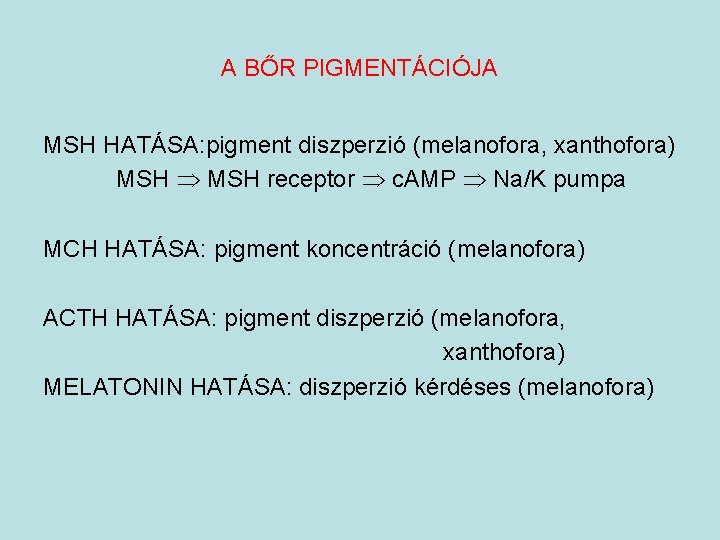 A BŐR PIGMENTÁCIÓJA

MSH HATÁSA:pigment diszperzió (melanofora, xanthofora)
MSH $\Rightarrow$ MSH receptor $\Rightarrow$ cAMP $\Rightarrow$ Na/K pumpa

MCH HATÁSA: pigment koncentráció (melanofora)

ACTH HATÁSA: pigment diszperzió (melanofora, xanthofora)

MELATONIN HATÁSA: diszperzió kérdéses (melanofora)